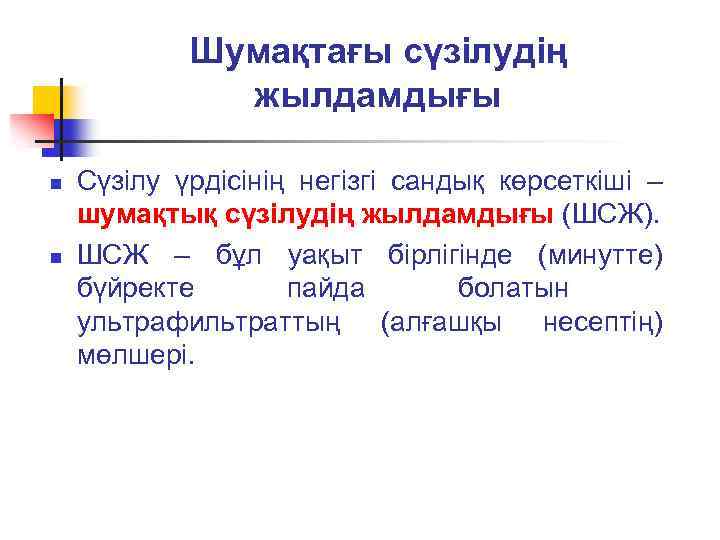 Шумақтағы сүзілудің жылдамдығы

Сүзілу үрдісінің негізгі сандық көрсеткіші – шумақтық сүзілудің жылдамдығы (ШСЖ).

ШСЖ – бұл уақыт бірлігінде (минутте) бүйректе пайда болатын ультрафильтраттың (алғашқы несептің) мөлшері.